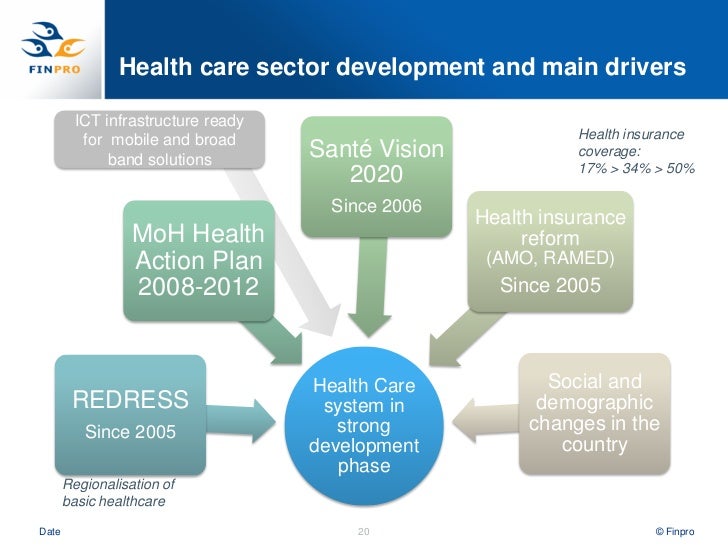 FINPRO

Health care sector development and main drivers

ICT infrastructure ready for mobile and broad band solutions

Santé Vision 2020
Since 2006

Health insurance coverage:
17% > 34% > 50%

MoH Health Action Plan 2008-2012

Health insurance reform
(AMO, RAMED)
Since 2005

REDRESS
Since 2005

Health Care system in strong development phase

Social and demographic changes in the country

Regionalisation of basic healthcare

Date

20

© Finpro